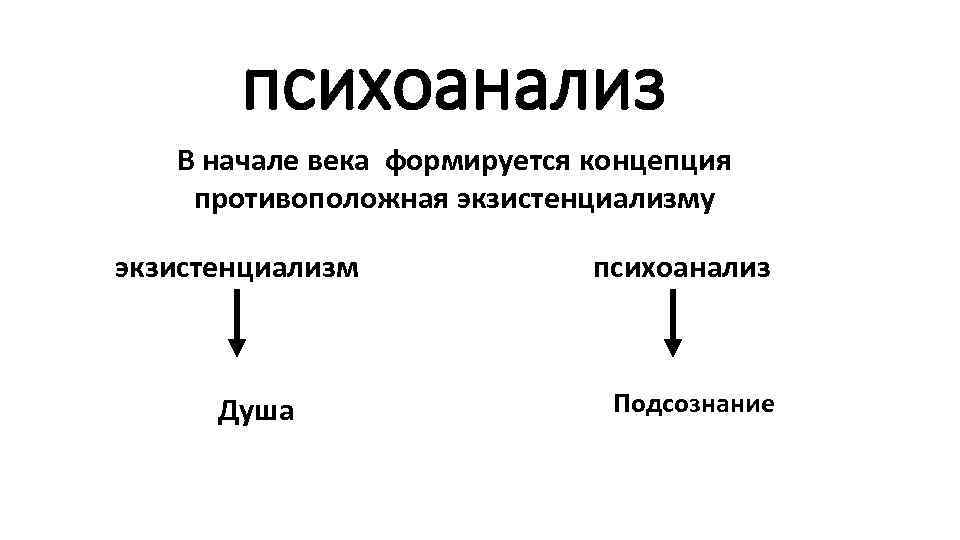 психоанализ

В начале века  формируется концепция противоположная экзистенциализму

экзистенциализм

Душа

психоанализ

Подсознание